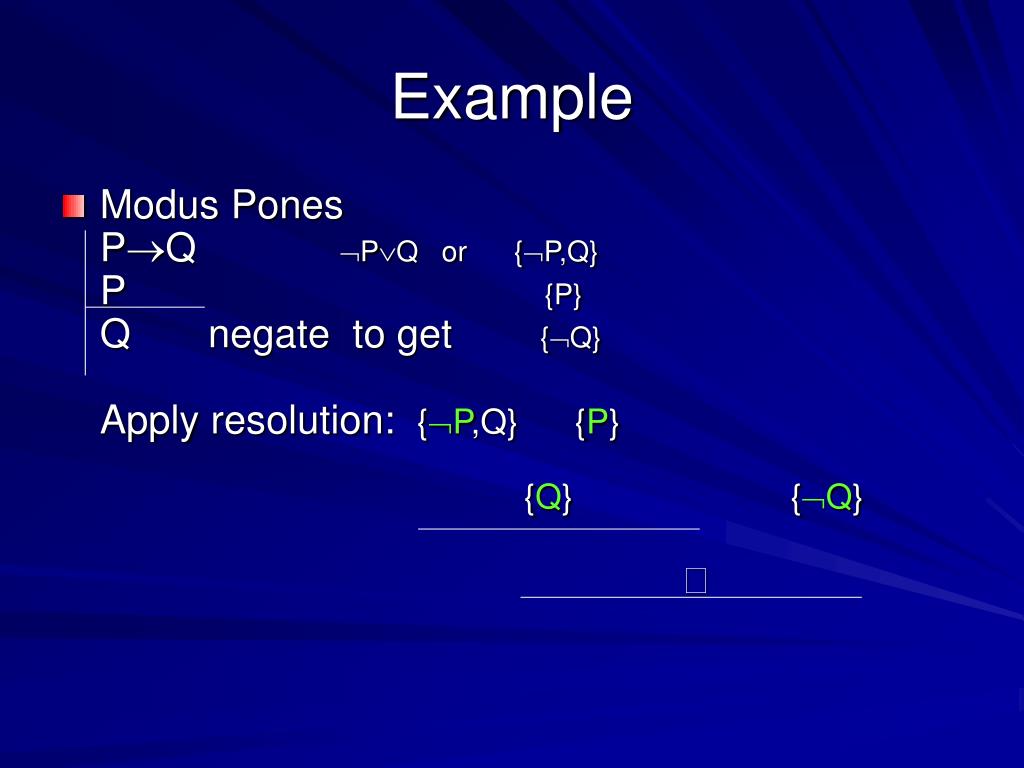 Example

Modus Pones

$P \rightarrow Q$ $\neg P \vee Q$ or $\{\neg P, Q\}$

$P$ $\{P\}$

$Q$ negate to get $\{\neg Q\}$

Apply resolution: $\{\neg P, Q\}$ $\{P\}$

$\{Q\}$ $\{\neg Q\}$

$\square$